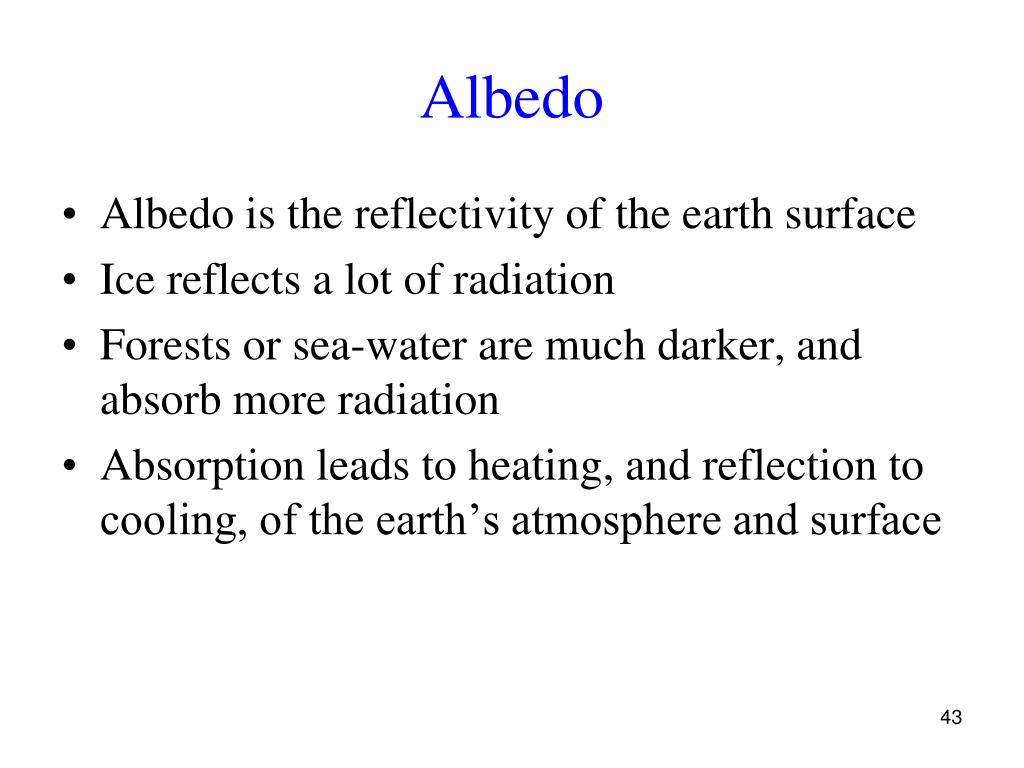 Albedo

• Albedo is the reflectivity of the earth surface
• Ice reflects a lot of radiation
• Forests or sea-water are much darker, and absorb more radiation
• Absorption leads to heating, and reflection to cooling, of the earth’s atmosphere and surface

43